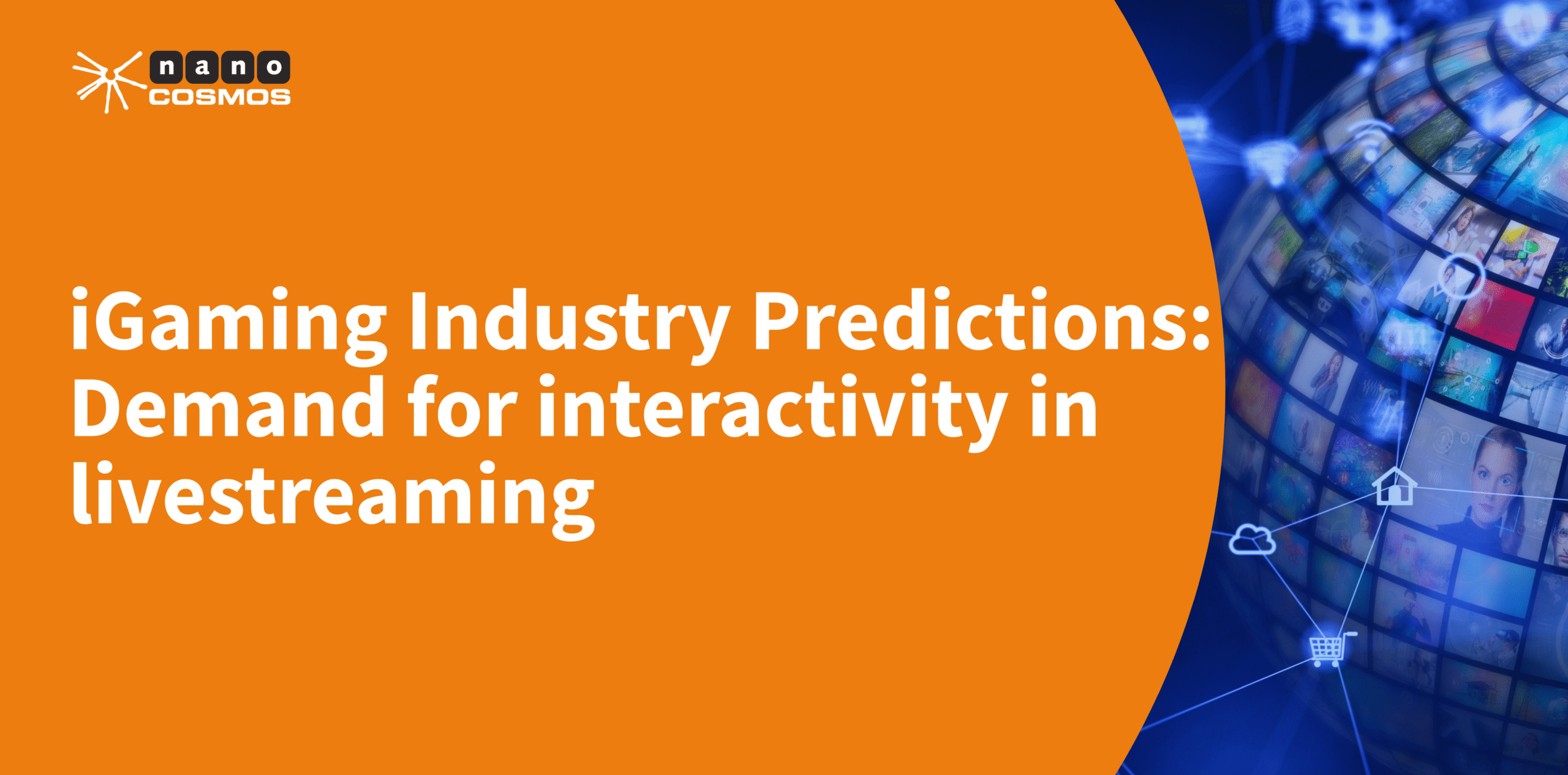 nano
COSMOS

iGaming Industry Predictions: Demand for interactivity in livestreaming